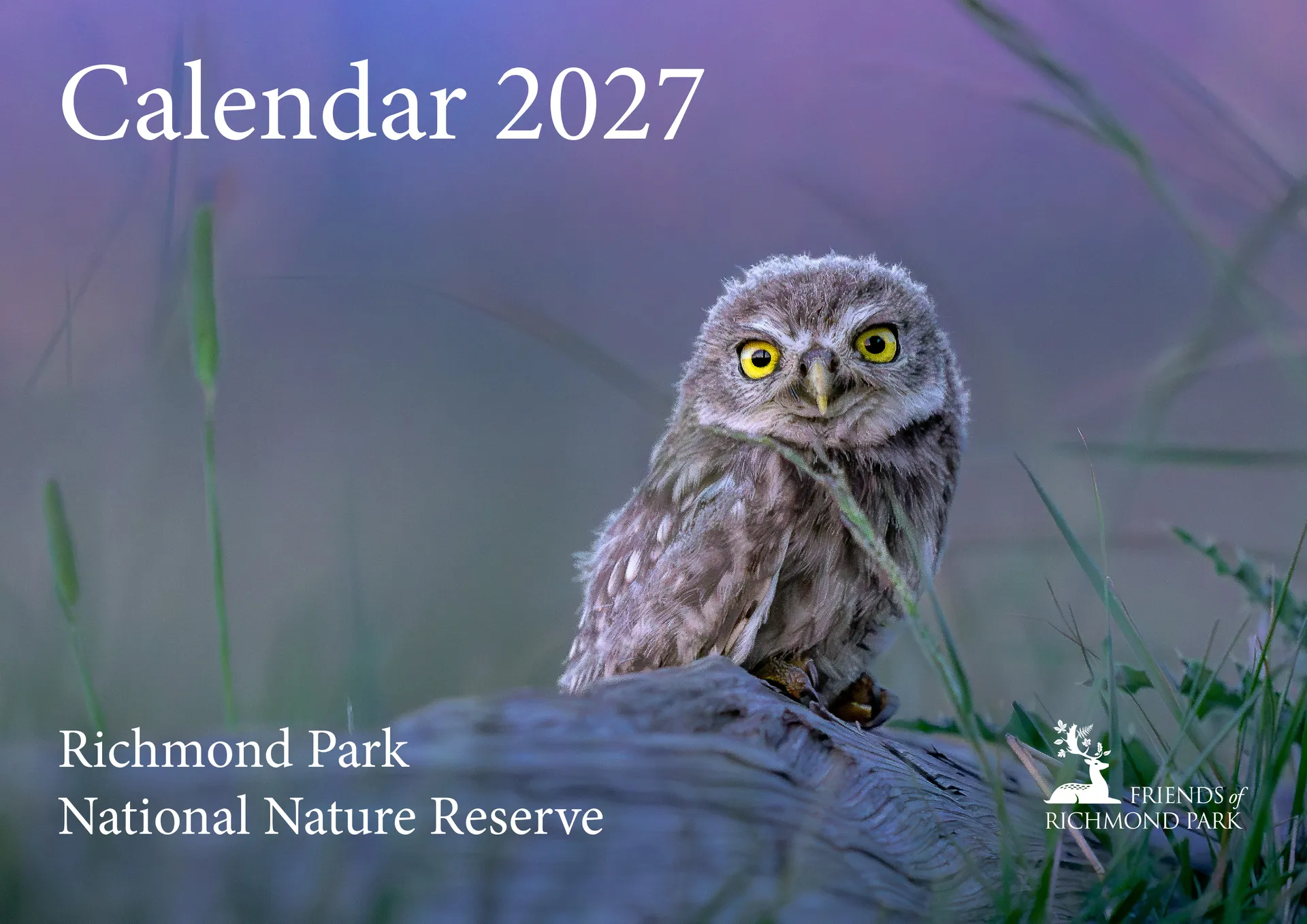 Calendar 2027

Richmond Park
National Nature Reserve

FRIENDS of
RICHMOND PARK